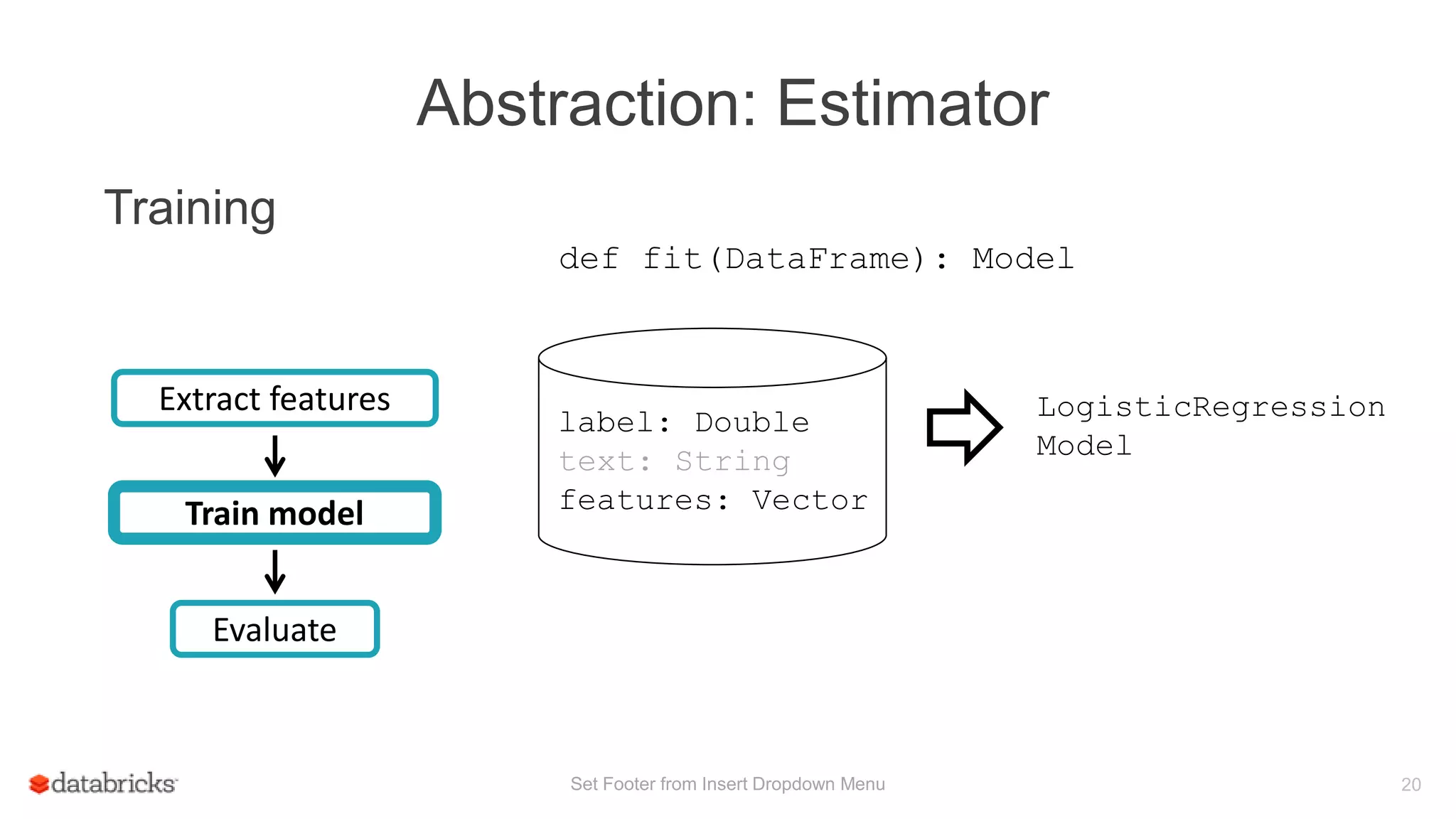 Abstraction: Estimator

Training

def fit(DataFrame): Model

Extract features

Train model

Evaluate

label: Double
text: String
features: Vector

LogisticRegression Model

databricks

Set Footer from Insert Dropdown Menu

20